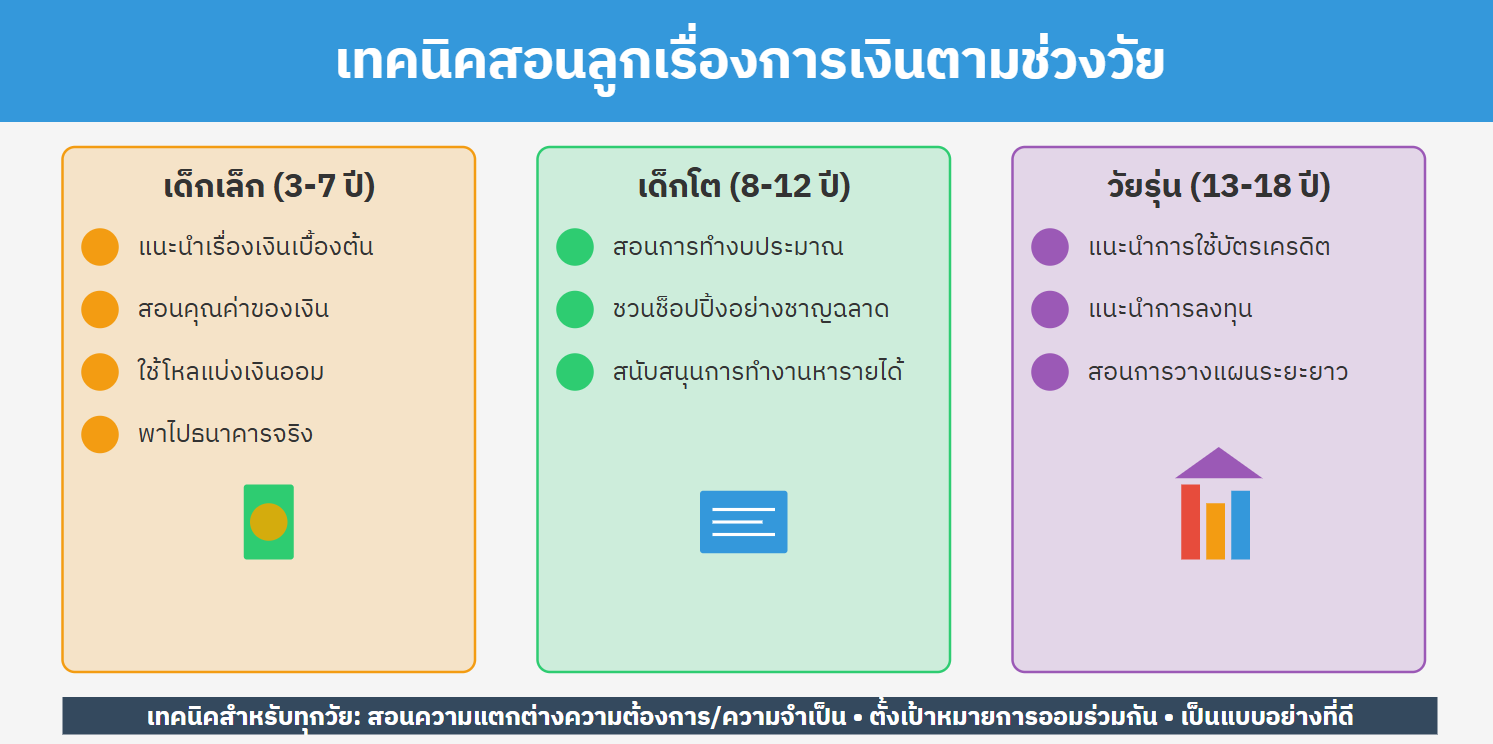 เทคนิคสอนลูกเรื่องการเงินตามช่วงวัย

เด็กเล็ก (3-7 ปี)

แนะนำเรื่องเงินเบื้องต้น

สอนคุณค่าของเงิน

ใช้โหลแบ่งเงินออม

พาไปธนาคารจริง

เด็กโต (8-12 ปี)

สอนการทำงบประมาณ

ชวนช็อปปิ้งอย่างชาญฉลาด

สนับสนุนการทำงานหารายได้

วัยรุ่น (13-18 ปี)

แนะนำการใช้บัตรเครดิต

แนะนำการลงทุน

สอนการวางแผนระยะยาว

เทคนิคสำหรับทุกวัย: สอนความแตกต่างความต้องการ/ความจำเป็น • ตั้งเป้าหมายการออมร่วมกัน • เป็นแบบอย่างที่ดี